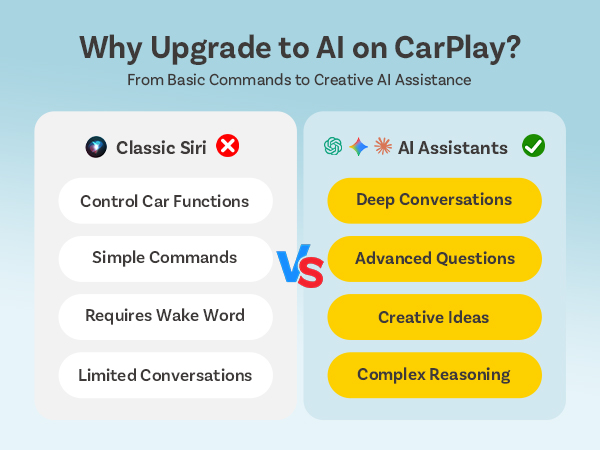 Why Upgrade to AI on CarPlay?
From Basic Commands to Creative AI Assistance

Classic Siri

Control Car Functions

Simple Commands

Requires Wake Word

Limited Conversations

VS

AI Assistants

Deep Conversations

Advanced Questions

Creative Ideas

Complex Reasoning